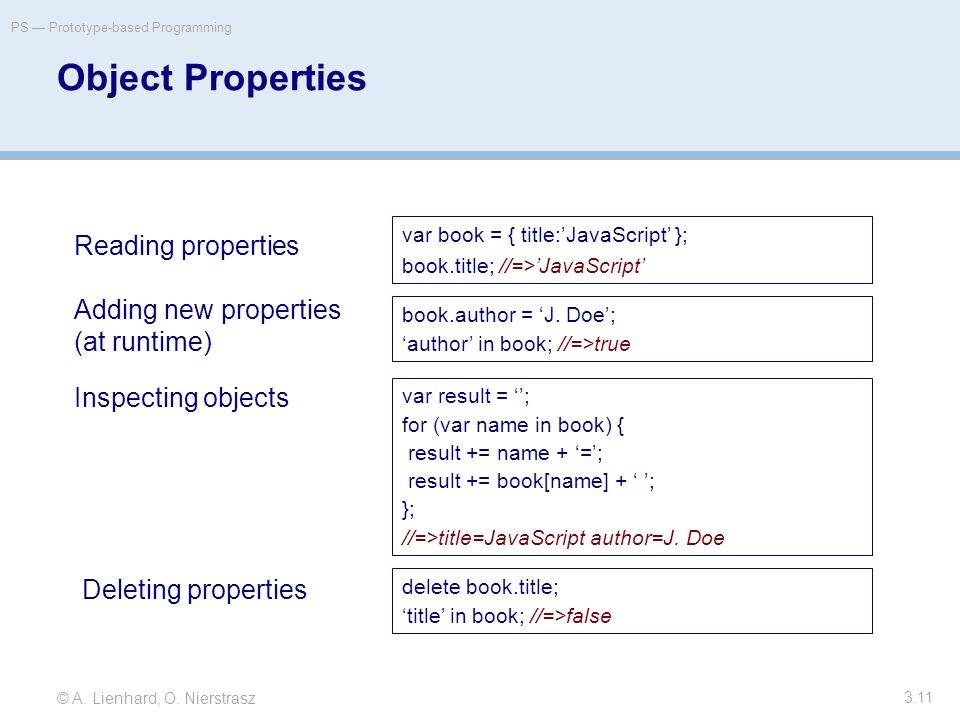 PS — Prototype-based Programming

Object Properties

Reading properties

var book = { title:’JavaScript’ };
book.title; //=>’JavaScript’

Adding new properties (at runtime)

book.author = ‘J. Doe’;
‘author’ in book; //=>true

Inspecting objects

var result = ‘’;
for (var name in book) {
result += name + ‘=’;
result += book[name] + ‘ ’;
};
//=>title=JavaScript author=J. Doe

Deleting properties

delete book.title;
‘title’ in book; //=>false

© A. Lienhard, O. Nierstrasz

3.11